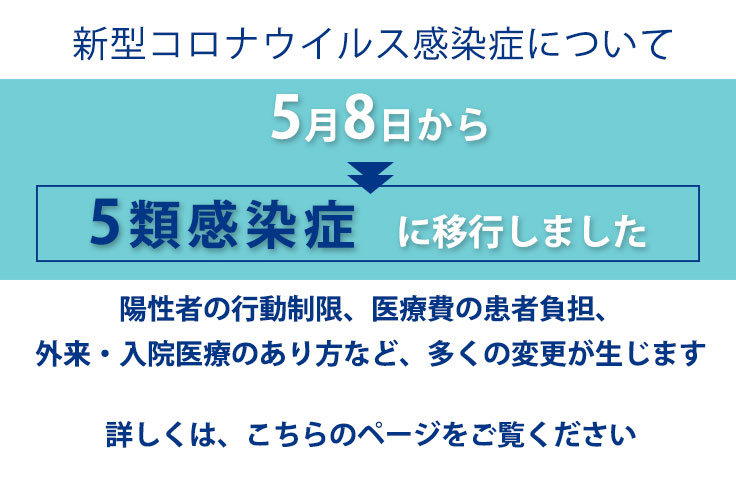 新型コロナウイルス感染症について

5月8日から

5類感染症 に移行しました

陽性者の行動制限、医療費の患者負担、
外来・入院医療のあり方など、多くの変更が生じます

詳しくは、こちらのページをご覧ください